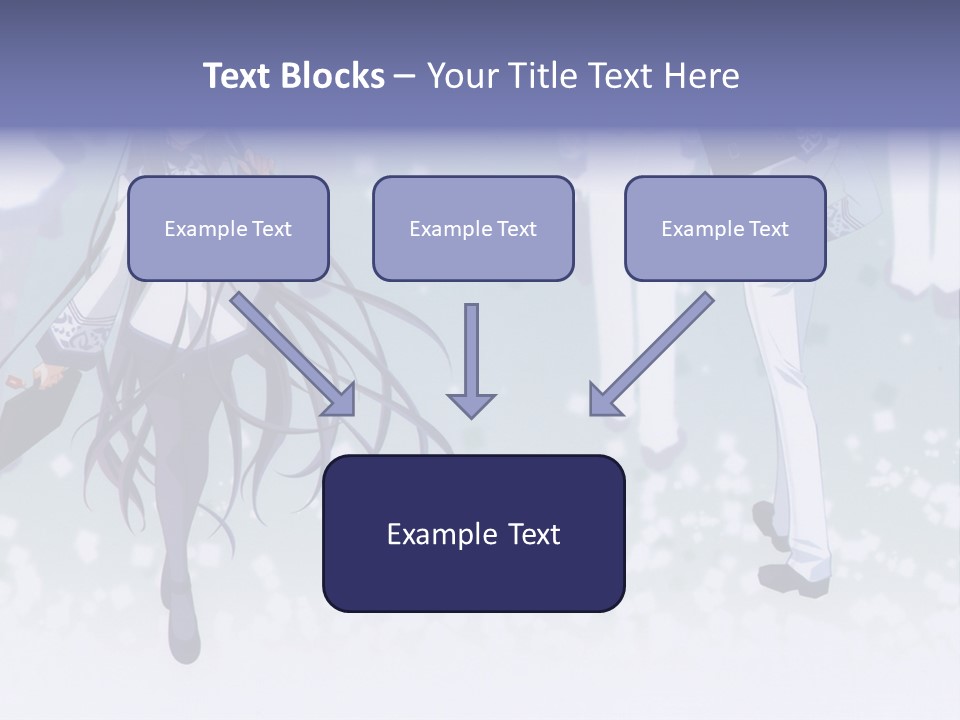 Text Blocks – Your Title Text Here

Example Text

Example Text

Example Text

Example Text